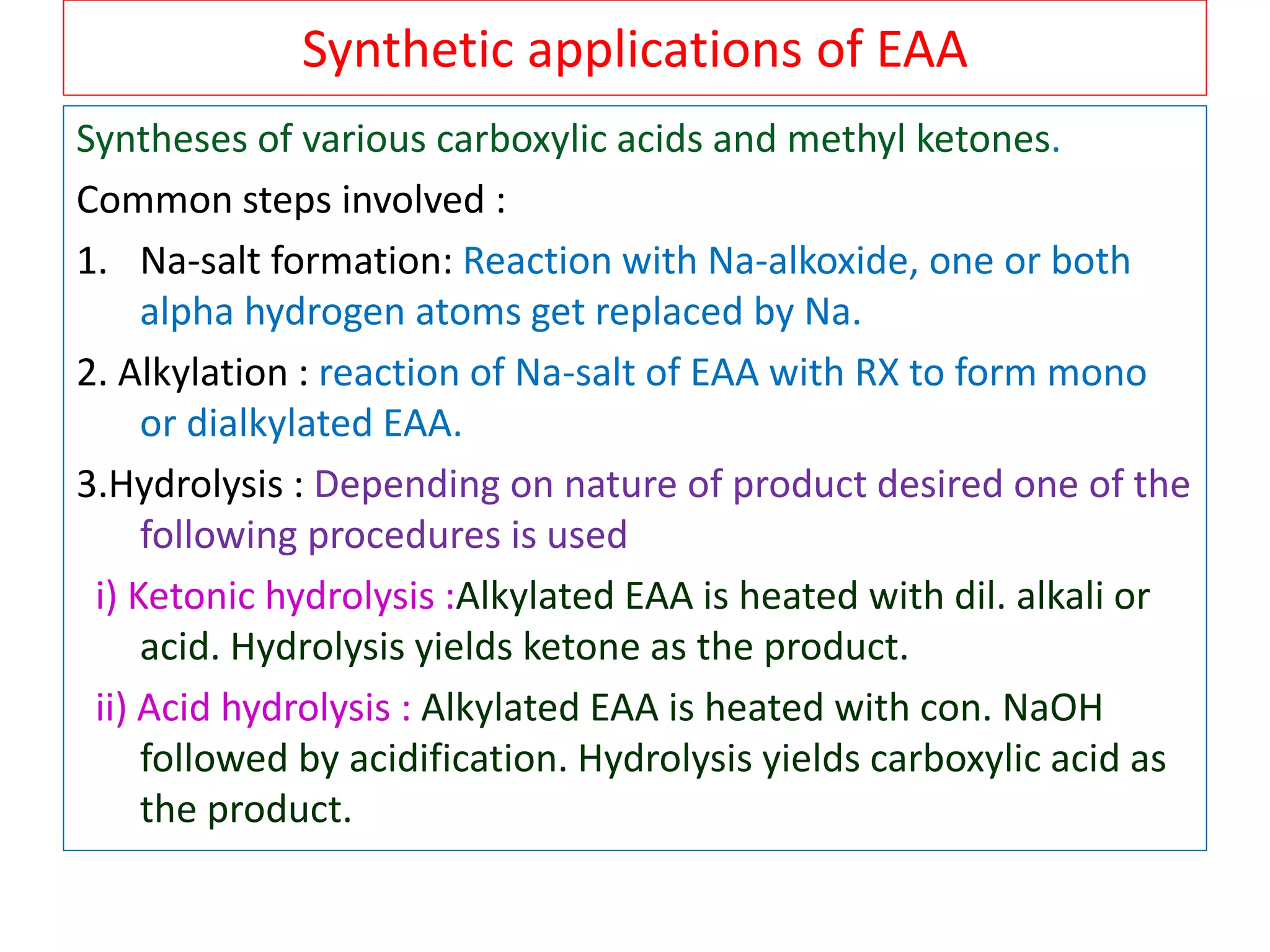 Synthetic applications of EAA

Syntheses of various carboxylic acids and methyl ketones.

Common steps involved :

1. Na-salt formation: Reaction with Na-alkoxide, one or both alpha hydrogen atoms get replaced by Na.

2. Alkylation : reaction of Na-salt of EAA with RX to form mono or dialkylated EAA.

3.Hydrolysis : Depending on nature of product desired one of the following procedures is used

i) Ketonic hydrolysis :Alkylated EAA is heated with dil. alkali or acid. Hydrolysis yields ketone as the product.

ii) Acid hydrolysis : Alkylated EAA is heated with con. NaOH followed by acidification. Hydrolysis yields carboxylic acid as the product.